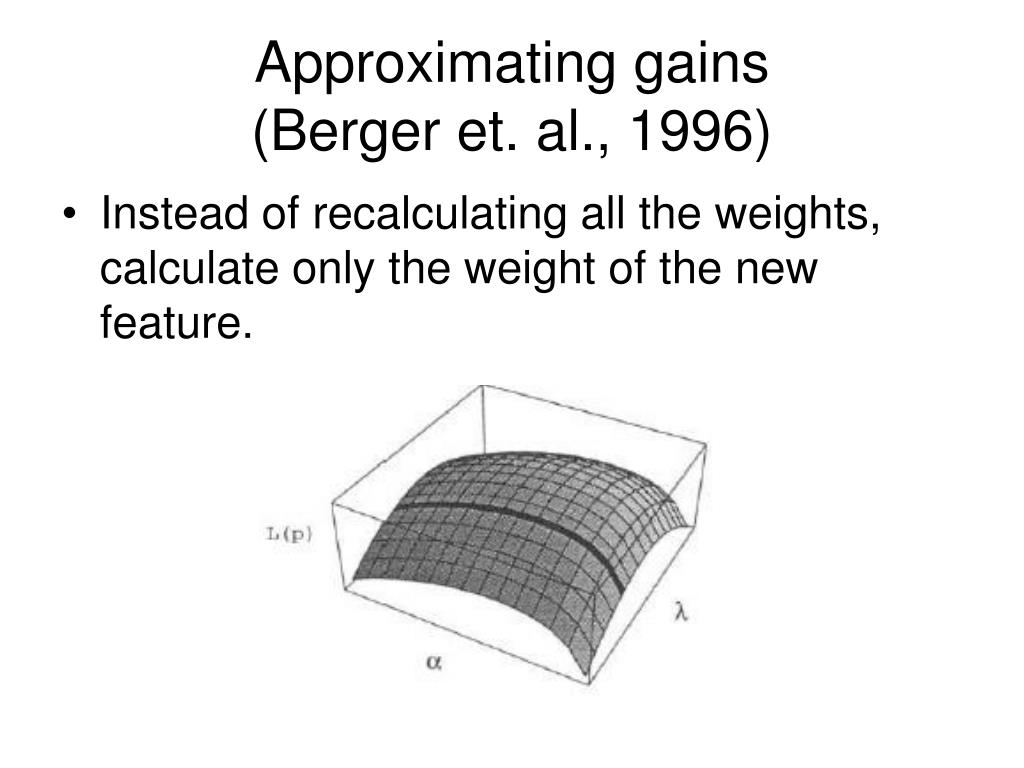 Approximating gains
(Berger et. al., 1996)

• Instead of recalculating all the weights, calculate only the weight of the new feature.

L(p)

$\lambda$

$\alpha$